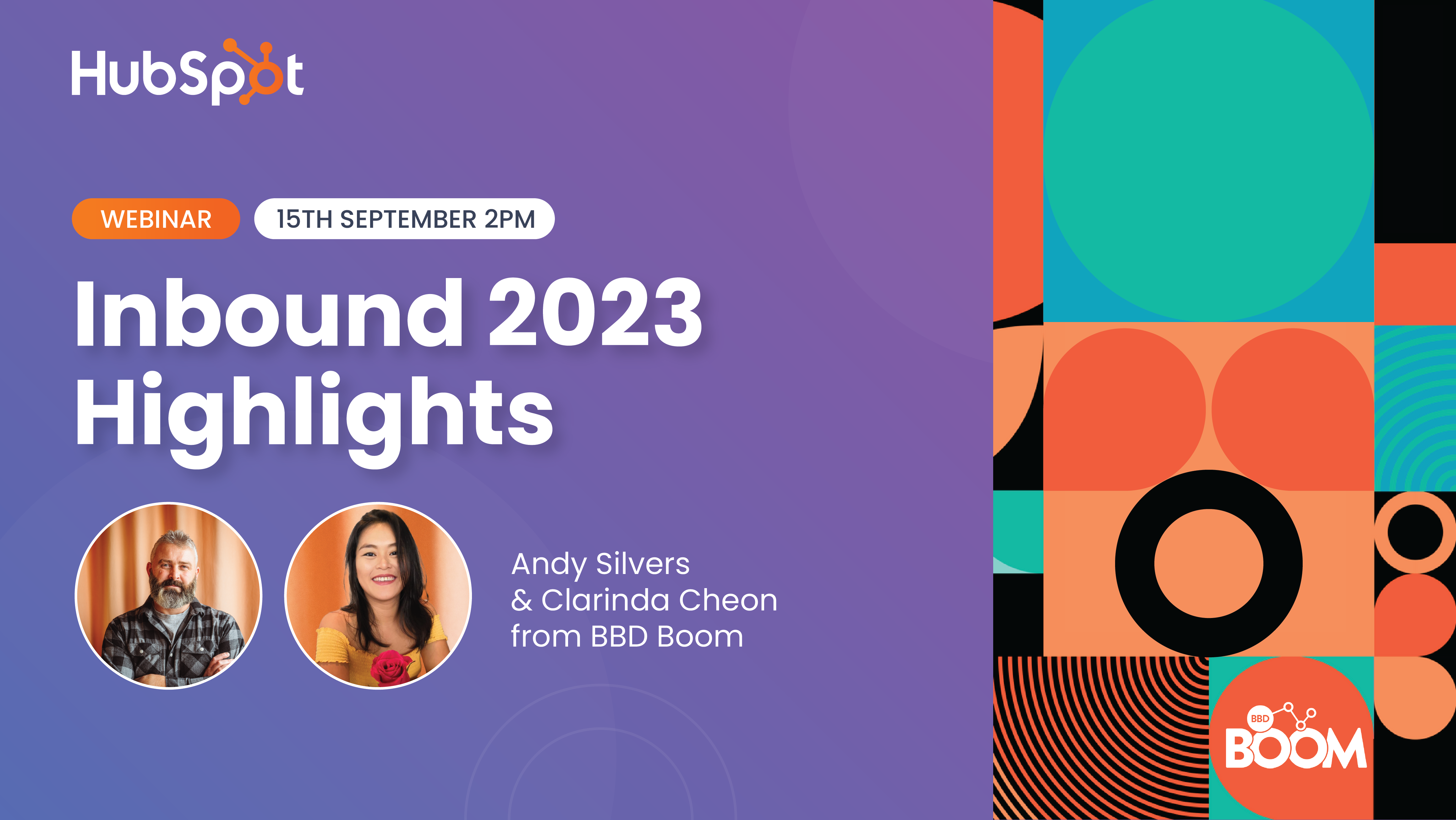 HubSpot

WEBINAR 15TH SEPTEMBER 2PM

Inbound 2023 Highlights

Andy Silvers & Clarinda Cheon from BBD Boom

BBD BOOM